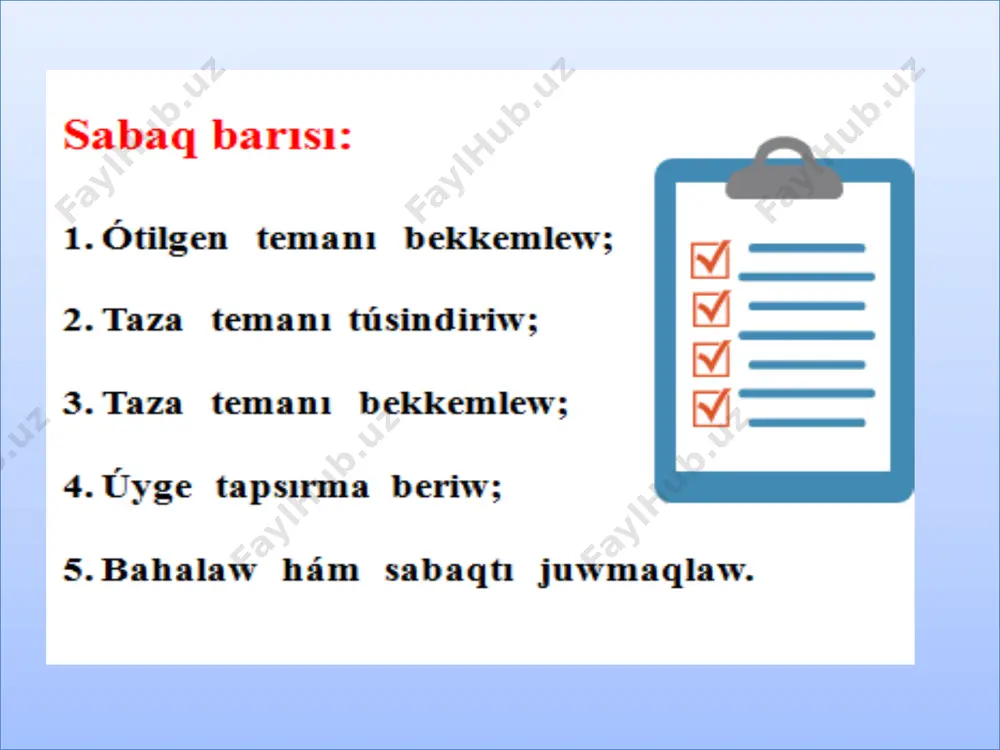 Sabaq barısı:

1. Ótilgen temanı bekkemlew;

2. Taza temanı túsindiriw;

3. Taza temanı bekkemlew;

4. Úyge tapsırma beriw;

5. Bahalaw hám sabaqtı juwmaqlaw.

FaylHub.uz FaylHub.uz FaylHub.uz FaylHub.uz FaylHub.uz FaylHub.uz